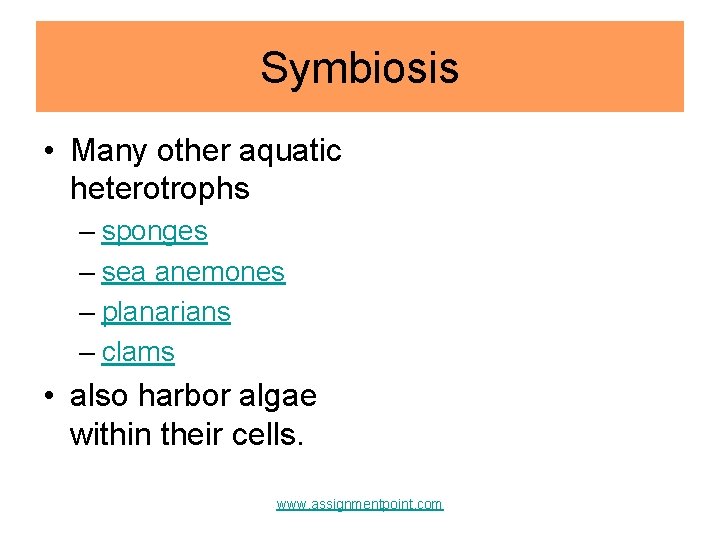 Symbiosis

• Many other aquatic heterotrophs

– sponges

– sea anemones

– planarians

– clams

• also harbor algae within their cells.

www.assignmentpoint.com